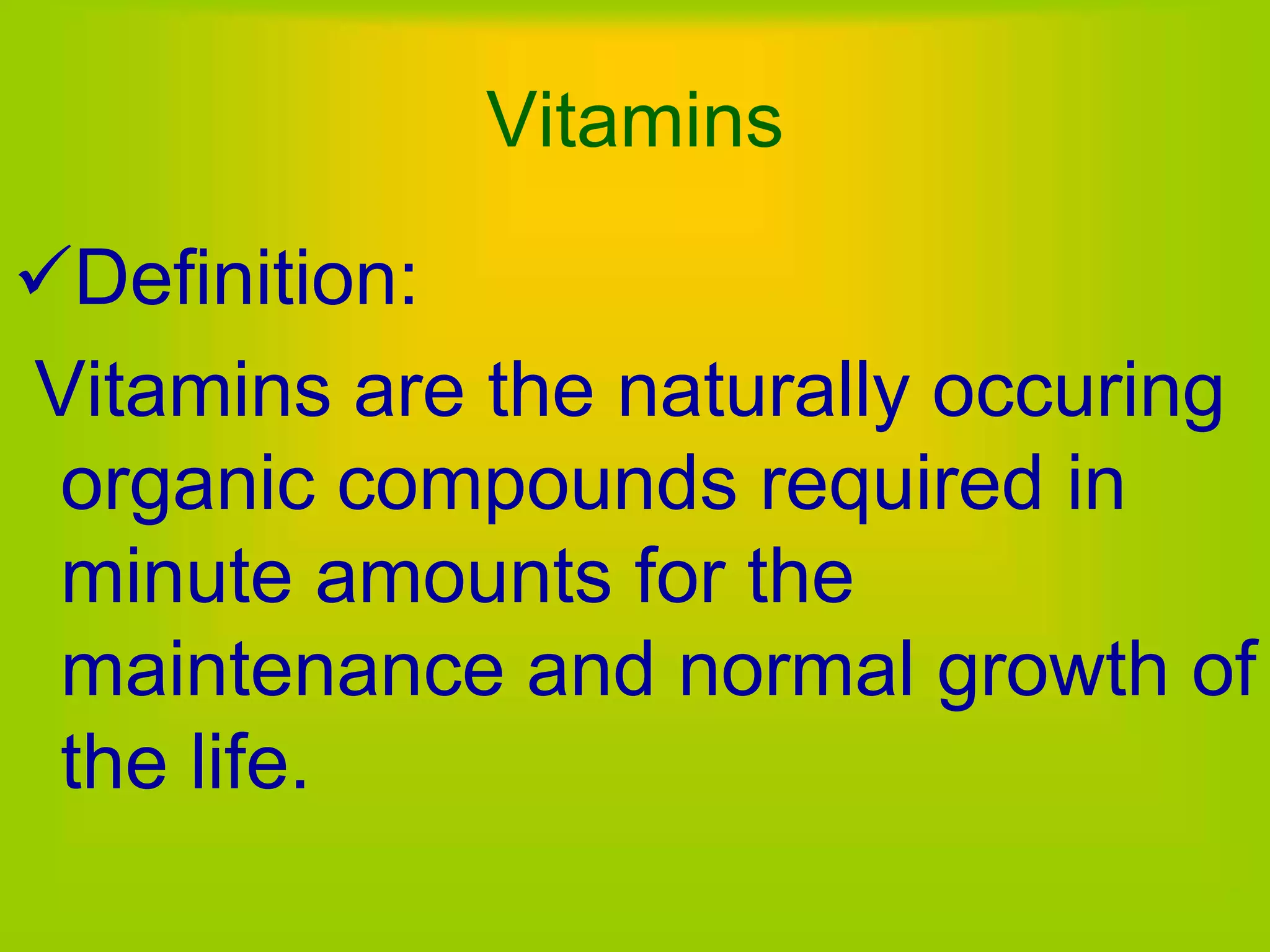 Vitamins

✓Definition:

Vitamins are the naturally occuring organic compounds required in minute amounts for the maintenance and normal growth of the life.